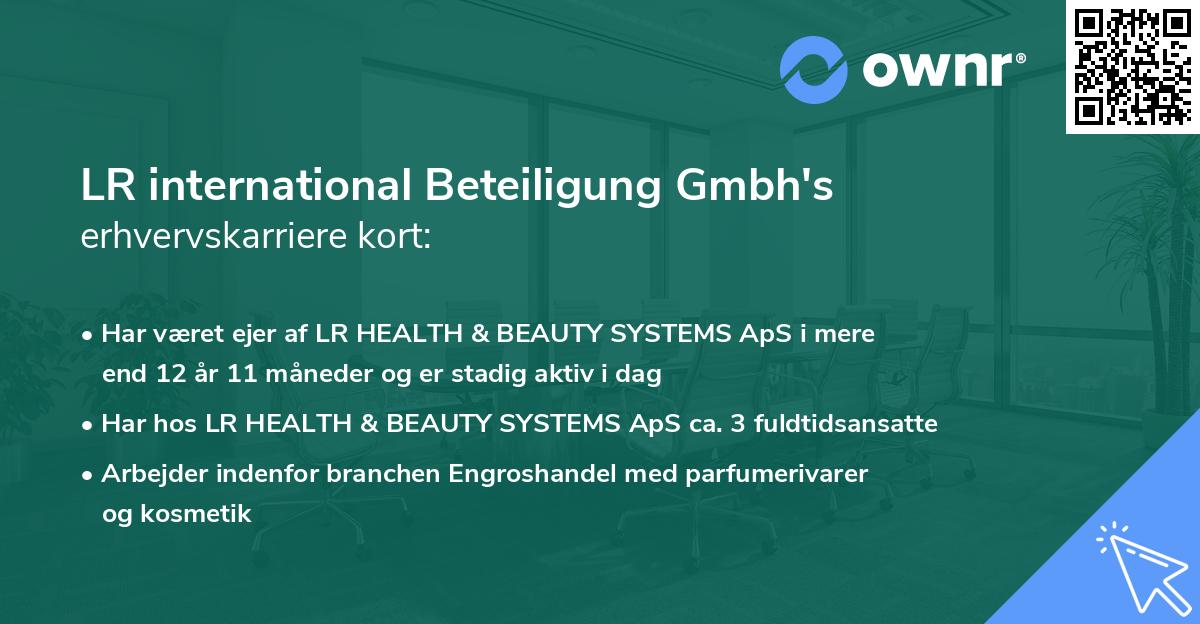 ownr®

LR international Beteiligung Gmbh's erhvervskarriere kort:

• Har været ejer af LR HEALTH & BEAUTY SYSTEMS ApS i mere end 12 år 11 måneder og er stadig aktiv i dag

• Har hos LR HEALTH & BEAUTY SYSTEMS ApS ca. 3 fuldtidsansatte

• Arbejder indenfor branchen Engroshandel med parfumerivarer og kosmetik